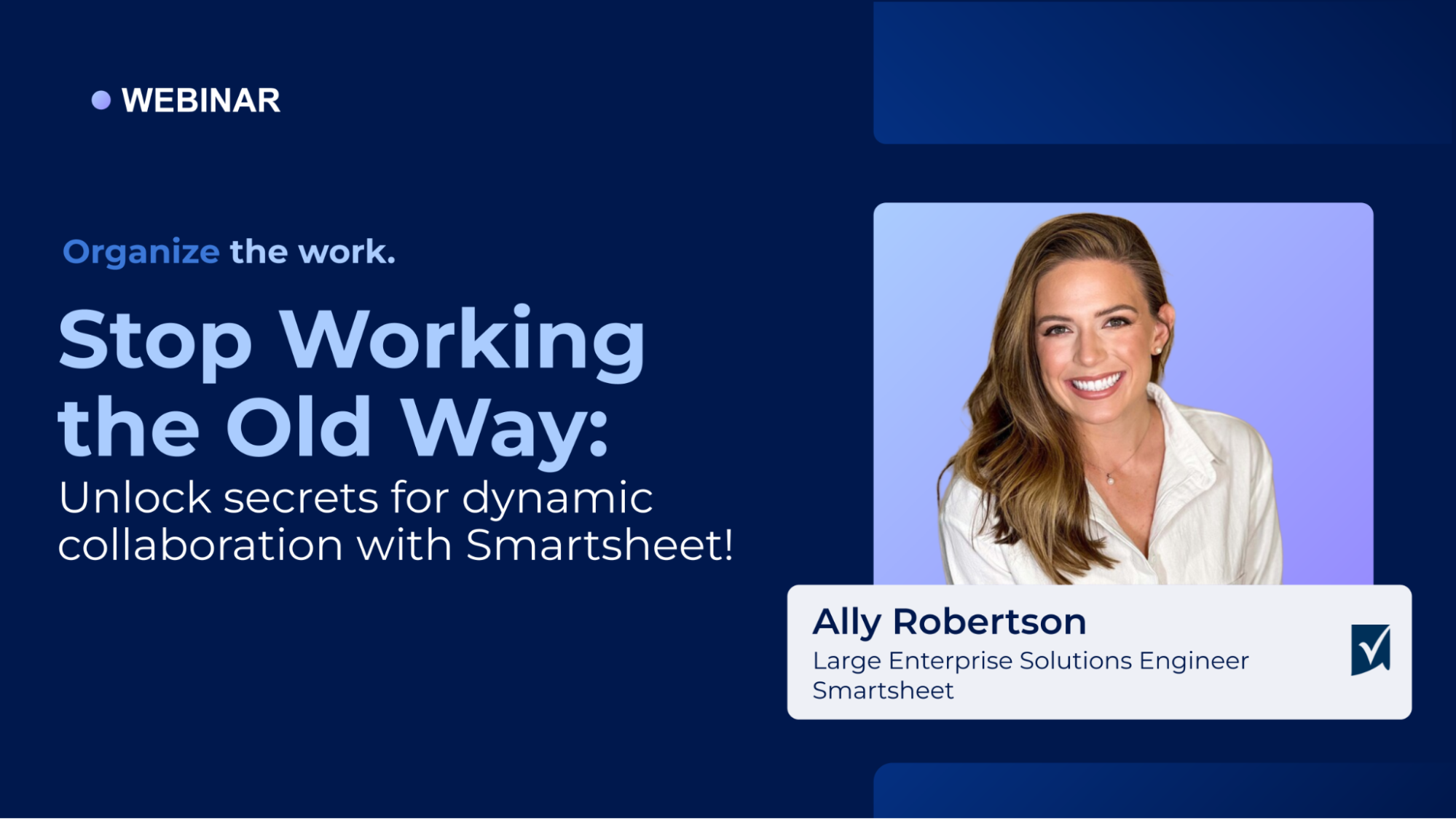 WEBINAR

Organize the work.

Stop Working the Old Way:

Unlock secrets for dynamic collaboration with Smartsheet!

Ally Robertson
Large Enterprise Solutions Engineer
Smartsheet